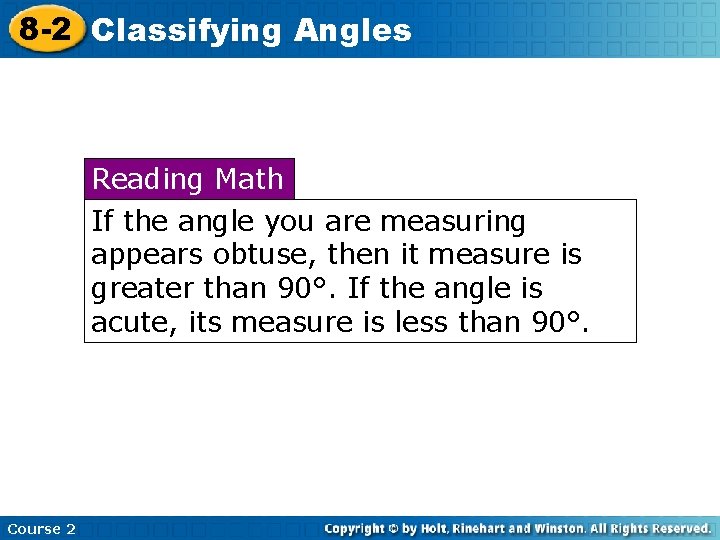 8-2 Classifying Angles

Reading Math

If the angle you are measuring appears obtuse, then it measure is greater than 90°. If the angle is acute, its measure is less than 90°.

Course 2

Copyright © by Holt, Rinehart and Winston. All Rights Reserved.